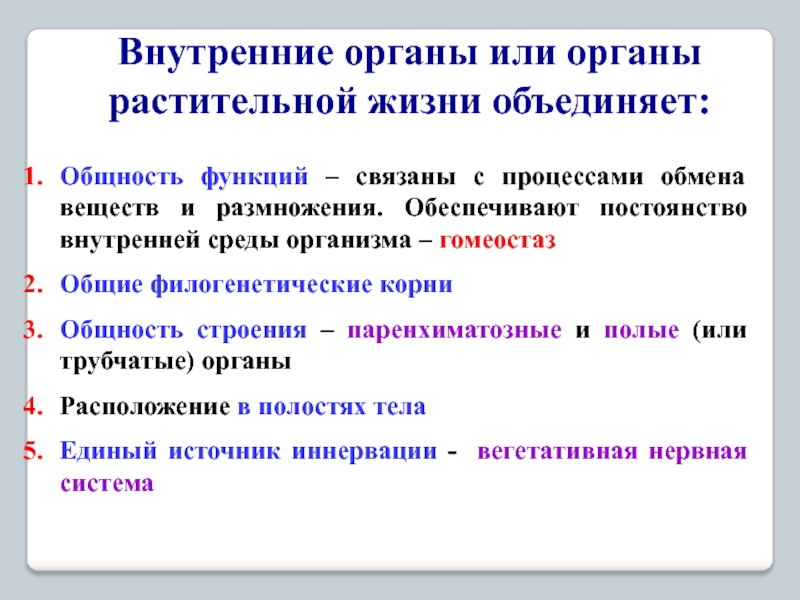 Внутренние органы или органы растительной жизни объединяет:

1. Общность функций – связаны с процессами обмена веществ и размножения. Обеспечивают постоянство внутренней среды организма – гомеостаз

2. Общие филогенетические корни

3. Общность строения – паренхиматозные и полые (или трубчатые) органы

4. Расположение в полостях тела

5. Единый источник иннервации - вегетативная нервная система